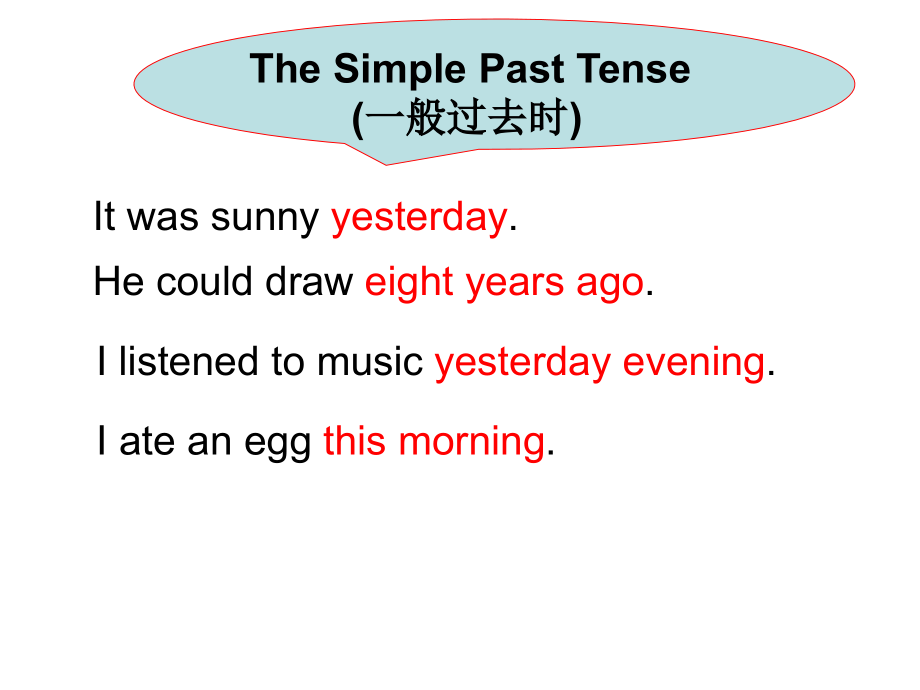 The Simple Past Tense
(一般过去时)

It was sunny yesterday.

He could draw eight years ago.

I listened to music yesterday evening.

I ate an egg this morning.